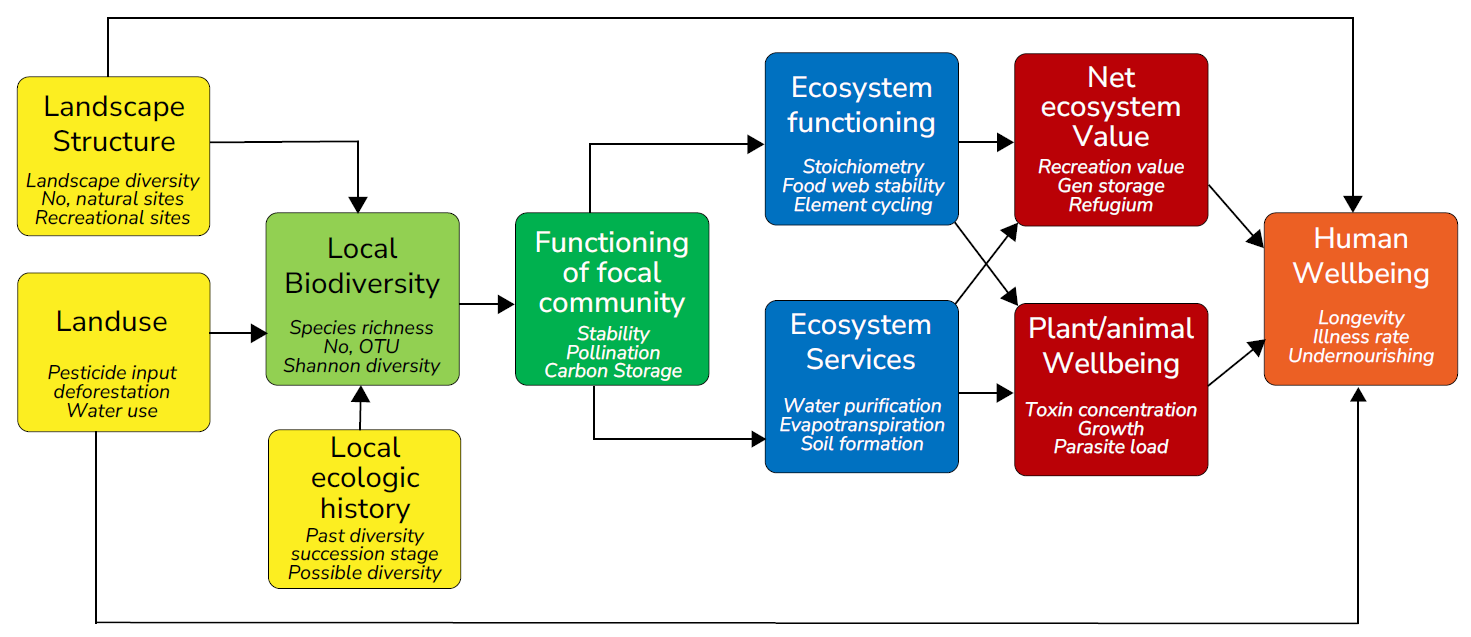 Landscape Structure

Landscape diversity
No, natural sites
Recreational sites

Landuse

Pesticide input
deforestation
Water use

Local Biodiversity

Species richness
No, OTU
Shannon diversity

Local ecologic history

Past diversity
succession stage
Possible diversity

Functioning of focal community

Stability
Pollination
Carbon Storage

Ecosystem functioning

Stoichiometry
Food web stability
Element cycling

Ecosystem Services

Water purification
Evapotranspiration
Soil formation

Net ecosystem Value

Recreation value
Gen storage
Refugium

Plant/animal Wellbeing

Toxin concentration
Growth
Parasite load

Human Wellbeing

Longevity
Illness rate
Undernourishing